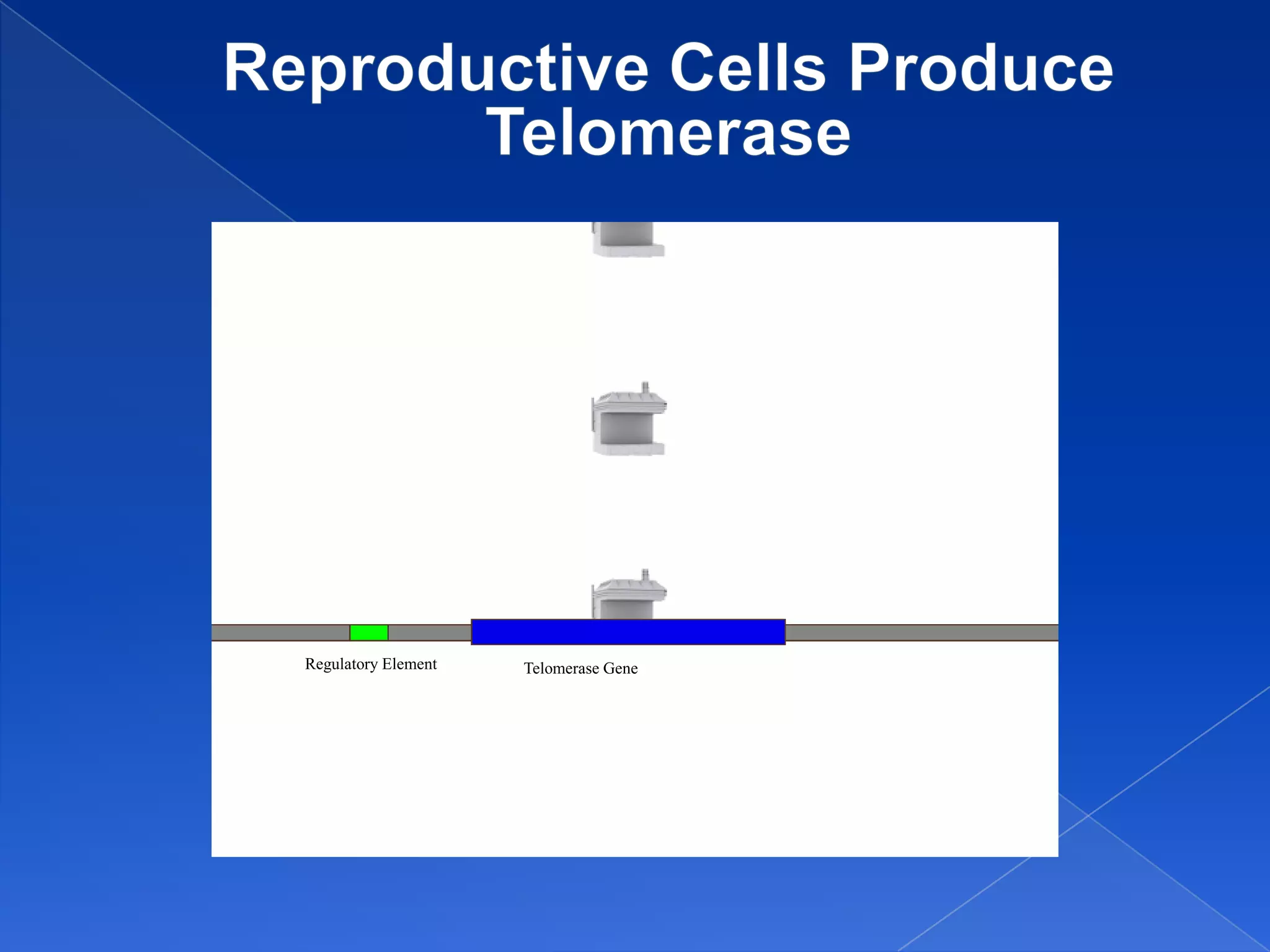 Reproductive Cells Produce Telomerase

Regulatory Element

Telomerase Gene